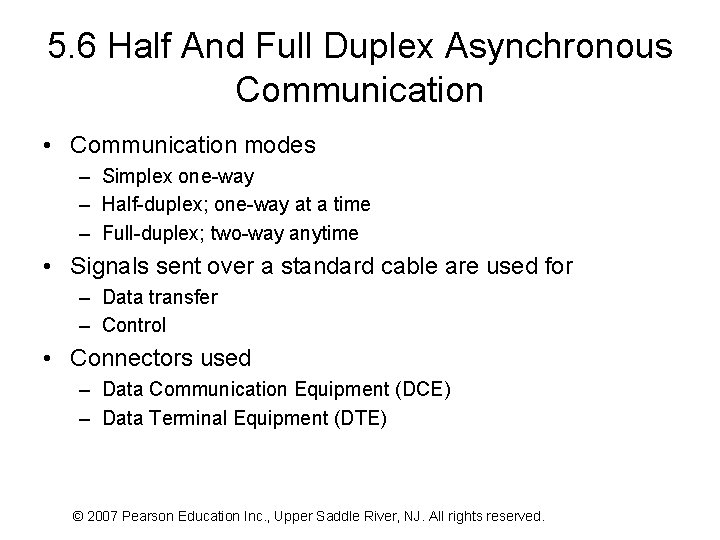 5.6 Half And Full Duplex Asynchronous Communication

• Communication modes
  – Simplex one-way
  – Half-duplex; one-way at a time
  – Full-duplex; two-way anytime
• Signals sent over a standard cable are used for
  – Data transfer
  – Control
• Connectors used
  – Data Communication Equipment (DCE)
  – Data Terminal Equipment (DTE)

© 2007 Pearson Education Inc., Upper Saddle River, NJ. All rights reserved.